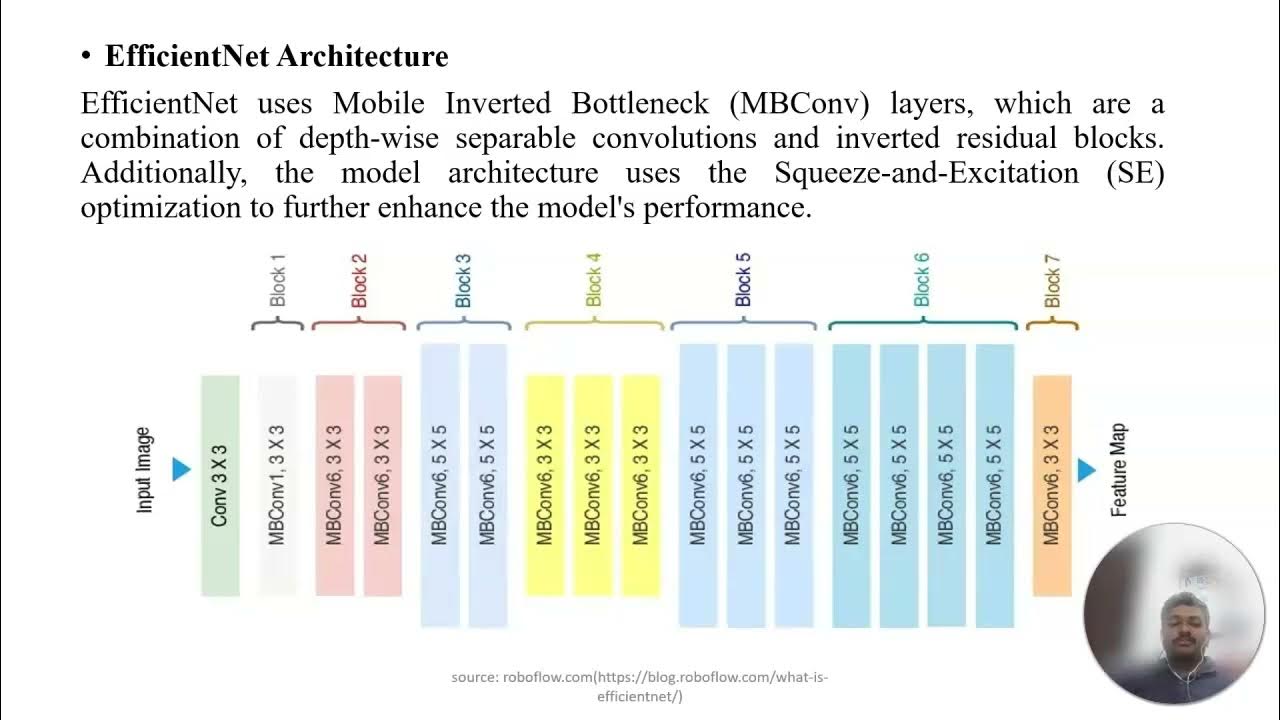 • EfficientNet Architecture

EfficientNet uses Mobile Inverted Bottleneck (MBConv) layers, which are a combination of depth-wise separable convolutions and inverted residual blocks. Additionally, the model architecture uses the Squeeze-and-Excitation (SE) optimization to further enhance the model's performance.

Block 1
Block 2
Block 3
Block 4
Block 5
Block 6
Block 7

Input Image
Conv 3 X 3
MBConv1, 3 X 3
MBConv6, 3 X 3
MBConv6, 3 X 3
MBConv6, 5 X 5
MBConv6, 5 X 5
MBConv6, 3 X 3
MBConv6, 3 X 3
MBConv6, 3 X 3
MBConv6, 5 X 5
MBConv6, 5 X 5
MBConv6, 5 X 5
MBConv6, 5 X 5
MBConv6, 5 X 5
MBConv6, 5 X 5
MBConv6, 5 X 5
MBConv6, 3 X 3
Feature Map

source: roboflow.com(https://blog.roboflow.com/what-is-efficientnet/)